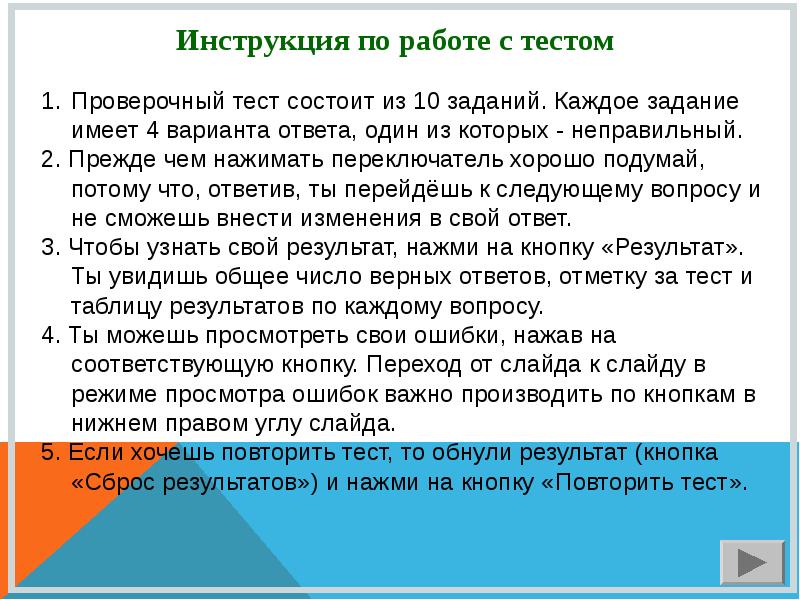 Инструкция по работе с тестом

1. Проверочный тест состоит из 10 заданий. Каждое задание имеет 4 варианта ответа, один из которых - неправильный.
2. Прежде чем нажимать переключатель хорошо подумай, потому что, ответив, ты перейдёшь к следующему вопросу и не сможешь внести изменения в свой ответ.
3. Чтобы узнать свой результат, нажми на кнопку «Результат». Ты увидишь общее число верных ответов, отметку за тест и таблицу результатов по каждому вопросу.
4. Ты можешь просмотреть свои ошибки, нажав на соответствующую кнопку. Переход от слайда к слайду в режиме просмотра ошибок важно производить по кнопкам в нижнем правом углу слайда.
5. Если хочешь повторить тест, то обнули результат (кнопка «Сброс результатов») и нажми на кнопку «Повторить тест».